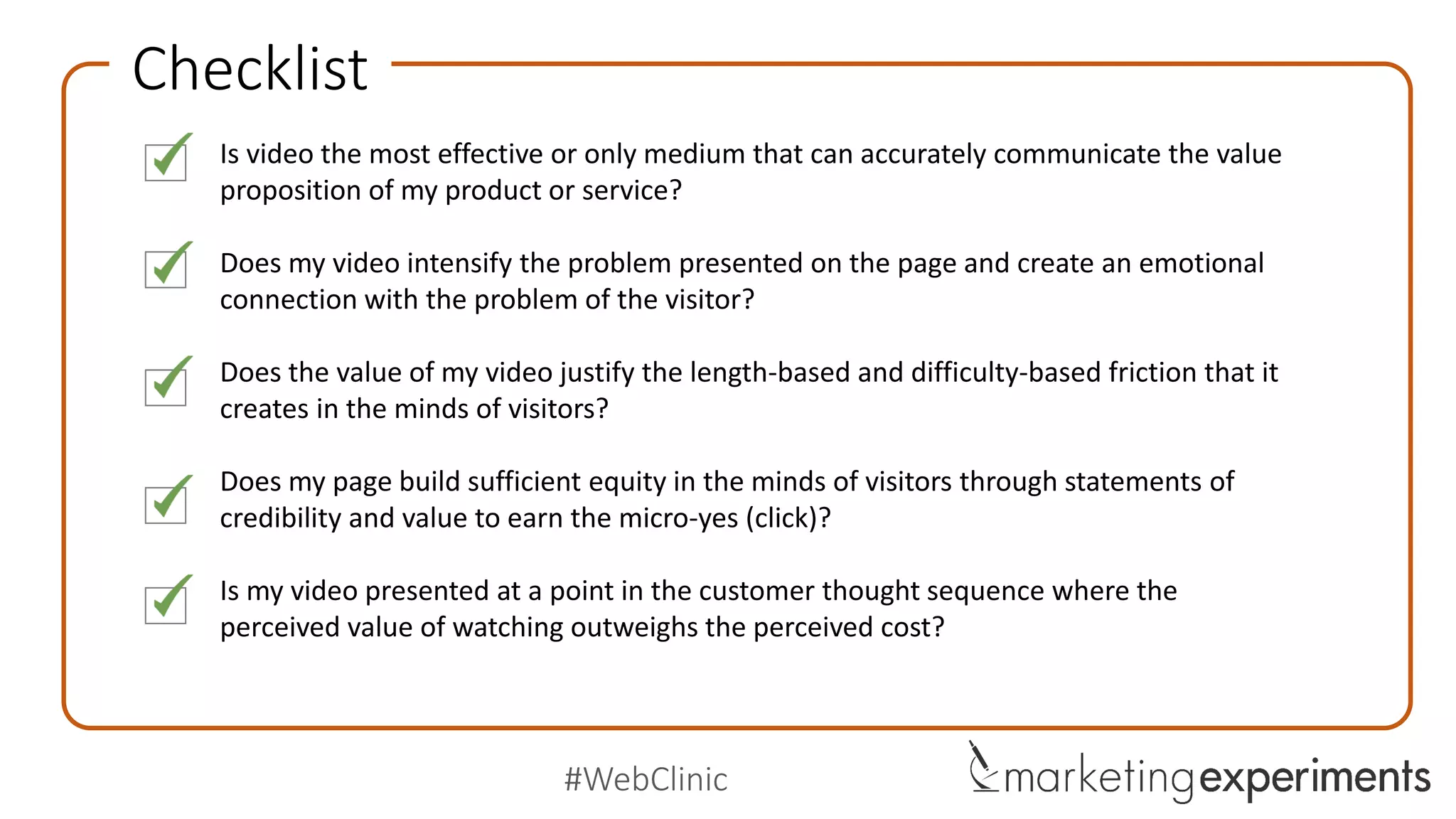 Checklist

Is video the most effective or only medium that can accurately communicate the value proposition of my product or service?

Does my video intensify the problem presented on the page and create an emotional connection with the problem of the visitor?

Does the value of my video justify the length-based and difficulty-based friction that it creates in the minds of visitors?

Does my page build sufficient equity in the minds of visitors through statements of credibility and value to earn the micro-yes (click)?

Is my video presented at a point in the customer thought sequence where the perceived value of watching outweighs the perceived cost?

#WebClinic

marketingexperiments